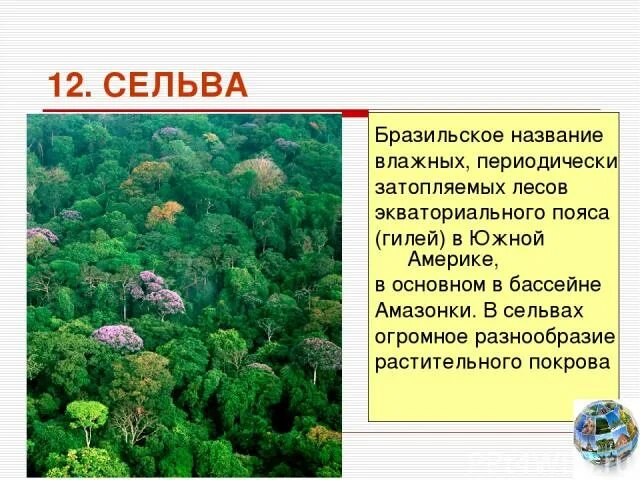 12. СЕЛЬВА

Бразильское название влажных, периодически затопляемых лесов экваториального пояса (гилей) в Южной Америке, в основном в бассейне Амазонки. В сельвах огромное разнообразие растительного покрова